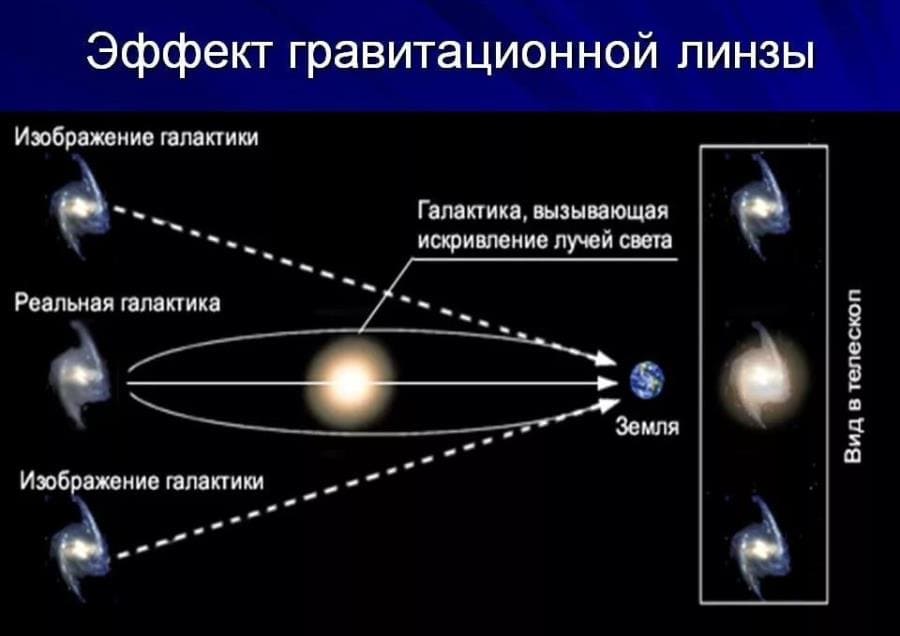 Эффект гравитационной линзы

Изображение галактики

Галактика, вызывающая искривление лучей света

Реальная галактика

Земля

Изображение галактики

Вид в телескоп